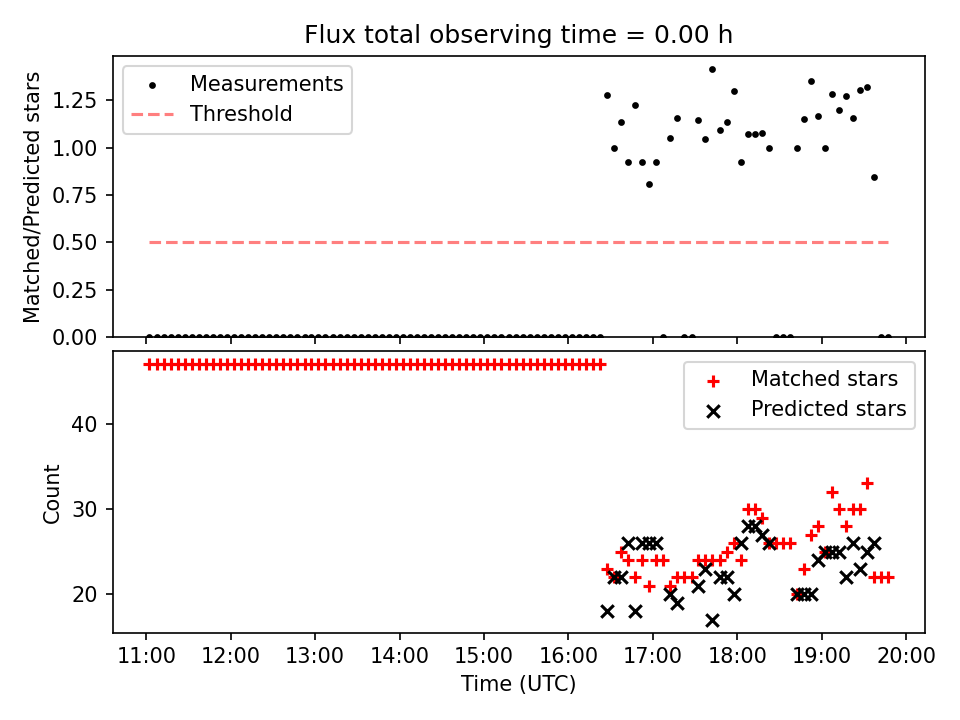 Flux total observing time = 0.00 h

Measurements
Threshold

Matched/Predicted stars

1.25
1.00
0.75
0.50
0.25
0.00

Matched stars
Predicted stars

Count

40
30
20

11:00 12:00 13:00 14:00 15:00 16:00 17:00 18:00 19:00 20:00

Time (UTC)